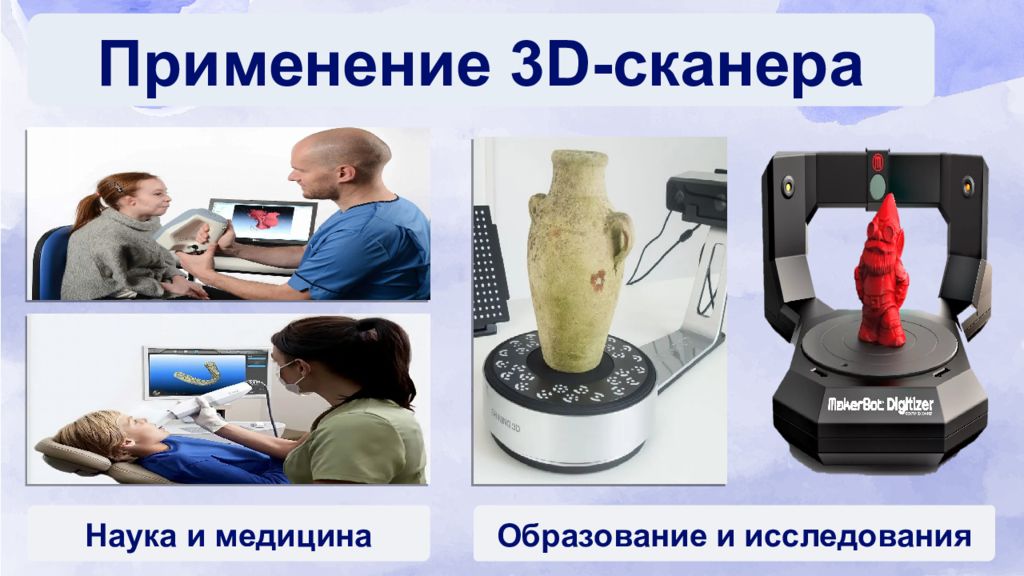 Применение 3D-сканера

SHINING 3D

MakerBot Digitizer

Наука и медицина

Образование и исследования